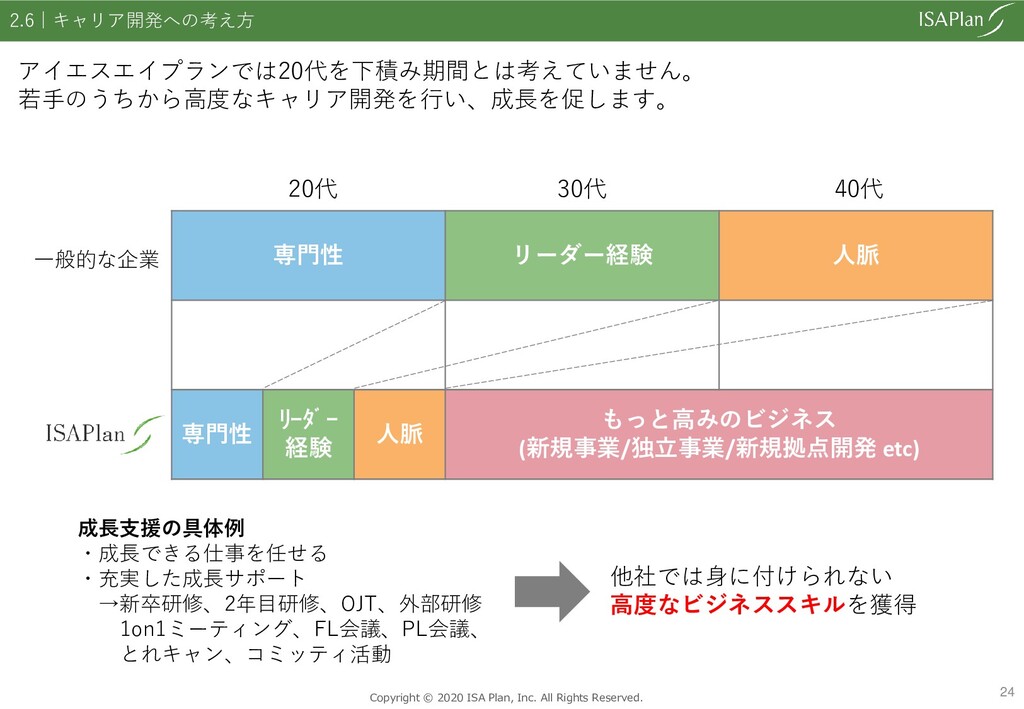 2.6｜キャリア開発への考え方

ISAPlan

アイエスエイプランでは20代を下積み期間とは考えていません。
若手のうちから高度なキャリア開発を行い、成長を促します。

20代 30代 40代

一般的な企業

専門性 リーダー経験 人脈

ISAPlan

専門性 リーダー経験 人脈 もっと高みのビジネス (新規事業/独立事業/新規拠点開発 etc)

成長支援の具体例
・成長できる仕事を任せる
・充実した成長サポート
→新卒研修、2年目研修、OJT、外部研修
1on1ミーティング、FL会議、PL会議、
とれキャン、コミッティ活動

他社では身に付けられない
高度なビジネススキルを獲得

Copyright © 2020 ISA Plan, Inc. All Rights Reserved.

24